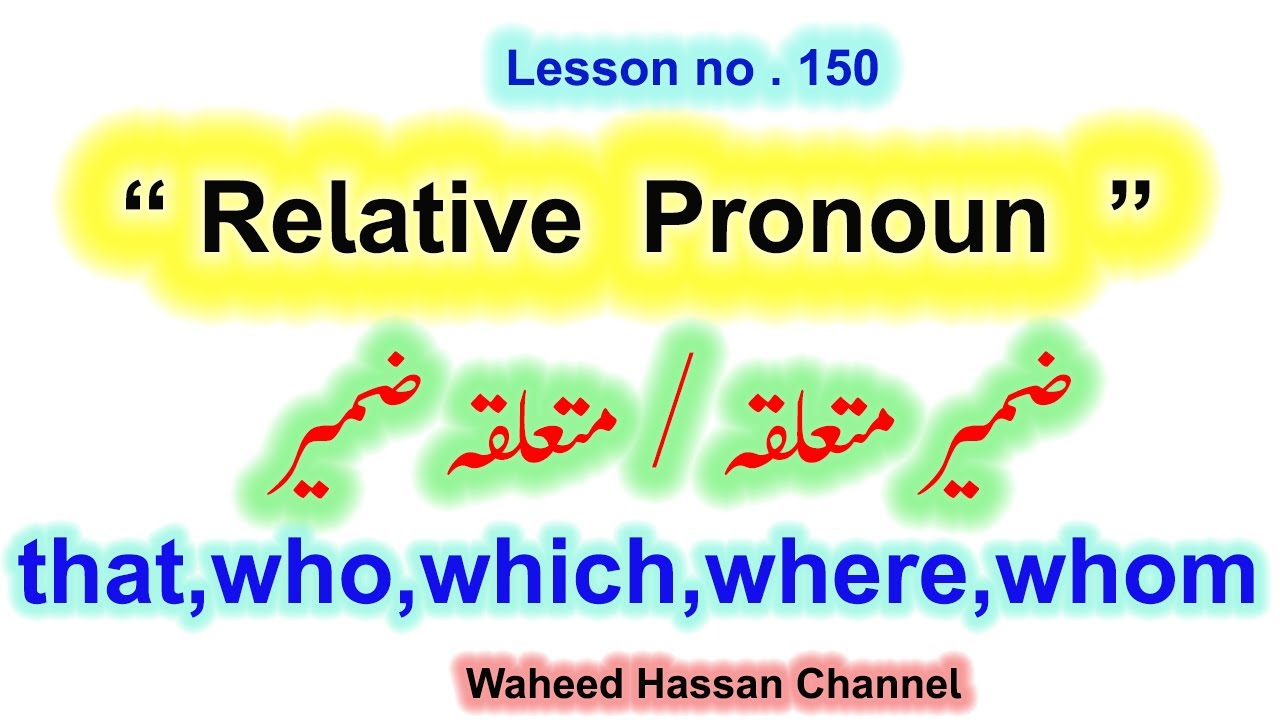 Lesson no . 150

“ Relative Pronoun ”

ضمیر متعلقہ / متعلقہ ضمیر

that,who,which,where,whom

Waheed Hassan Channel